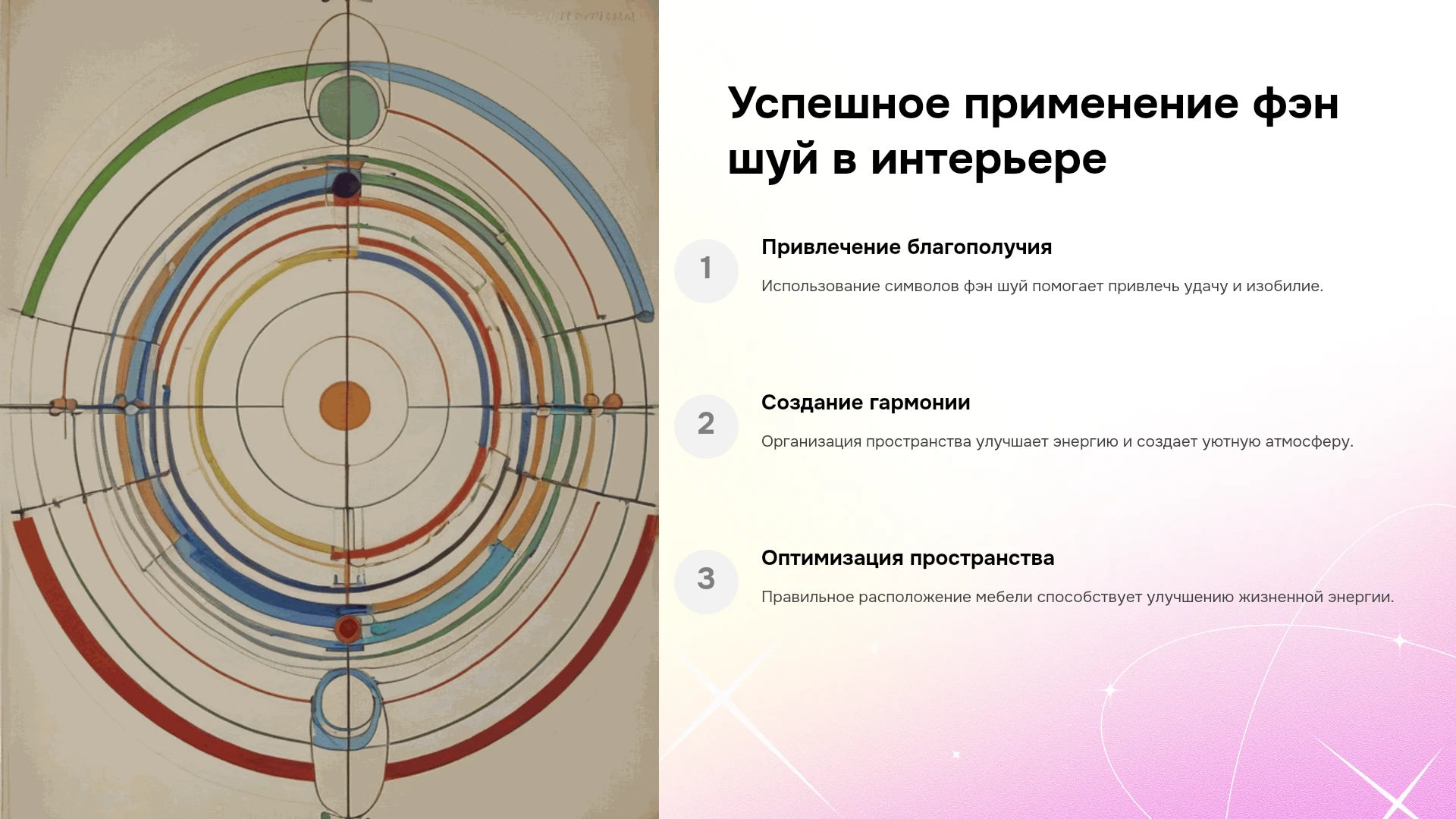 Успешное применение фэн шуй в интерьере

1

Привлечение благополучия

Использование символов фэн шуй помогает привлечь удачу и изобилие.

2

Создание гармонии

Организация пространства улучшает энергию и создает уютную атмосферу.

3

Оптимизация пространства

Правильное расположение мебели способствует улучшению жизненной энергии.